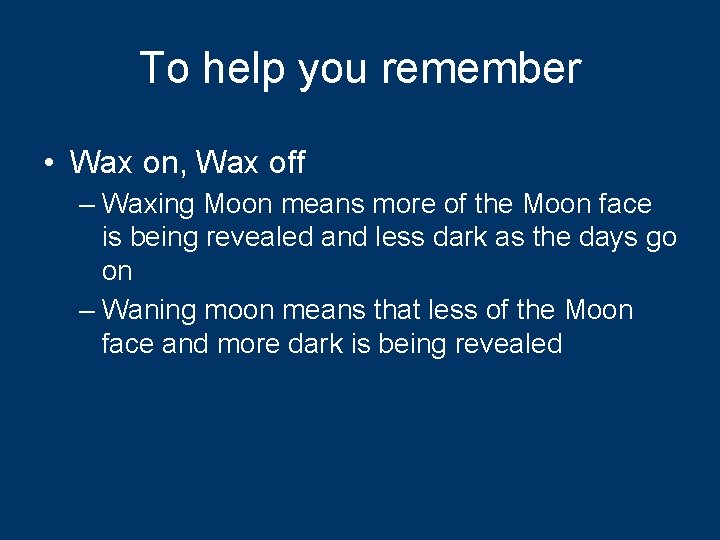 To help you remember

• Wax on, Wax off
– Waxing Moon means more of the Moon face is being revealed and less dark as the days go on
– Waning moon means that less of the Moon face and more dark is being revealed